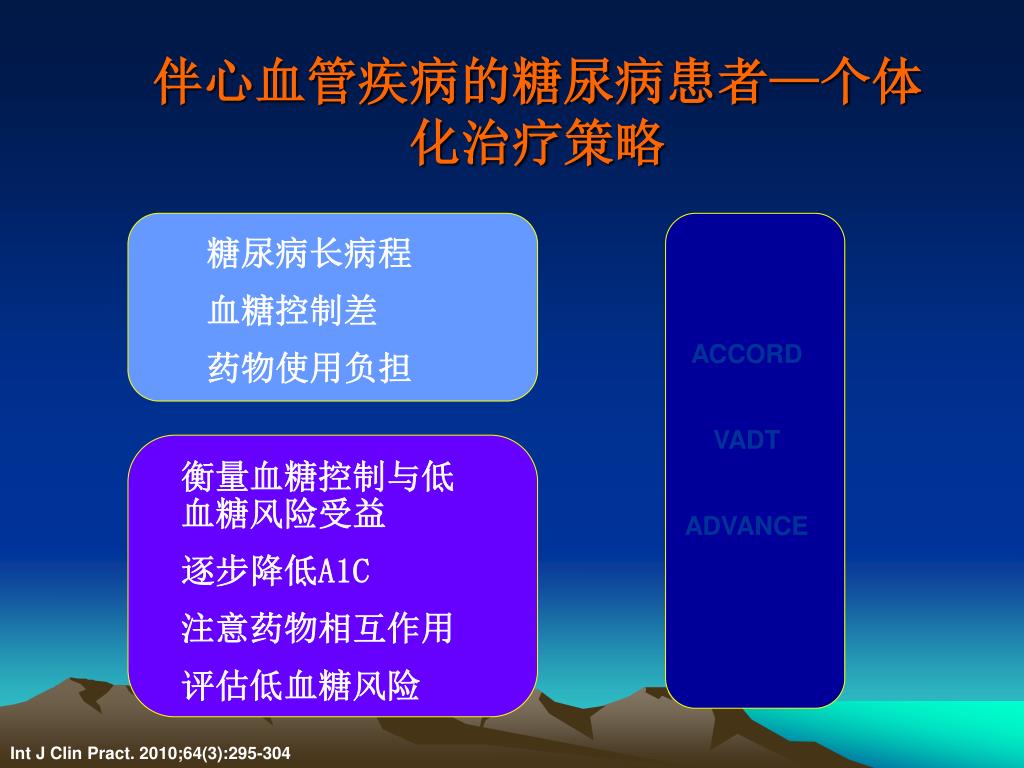 伴心血管疾病的糖尿病患者—个体化治疗策略

糖尿病长病程

血糖控制差

药物使用负担

衡量血糖控制与低血糖风险受益

逐步降低A1C

注意药物相互作用

评估低血糖风险

ACCORD

VADT

ADVANCE

Int J Clin Pract. 2010;64(3):295-304